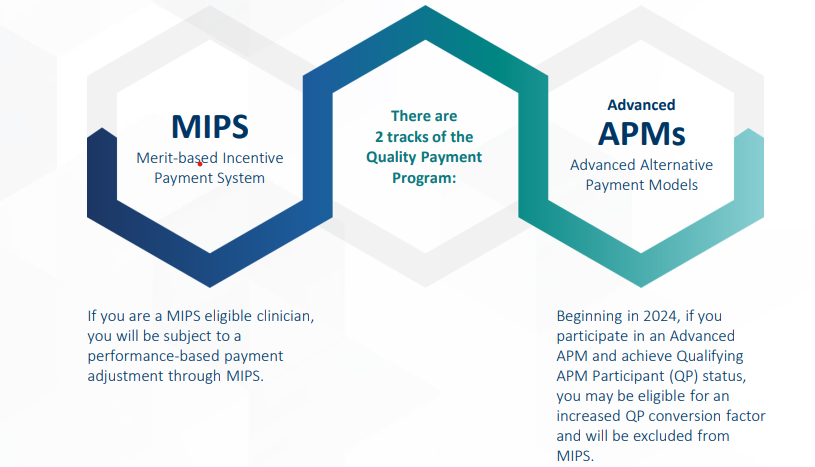 MIPS
Merit-based Incentive Payment System

There are 2 tracks of the Quality Payment Program:

Advanced
APMs
Advanced Alternative Payment Models

If you are a MIPS eligible clinician, you will be subject to a performance-based payment adjustment through MIPS.

Beginning in 2024, if you participate in an Advanced APM and achieve Qualifying APM Participant (QP) status, you may be eligible for an increased QP conversion factor and will be excluded from MIPS.